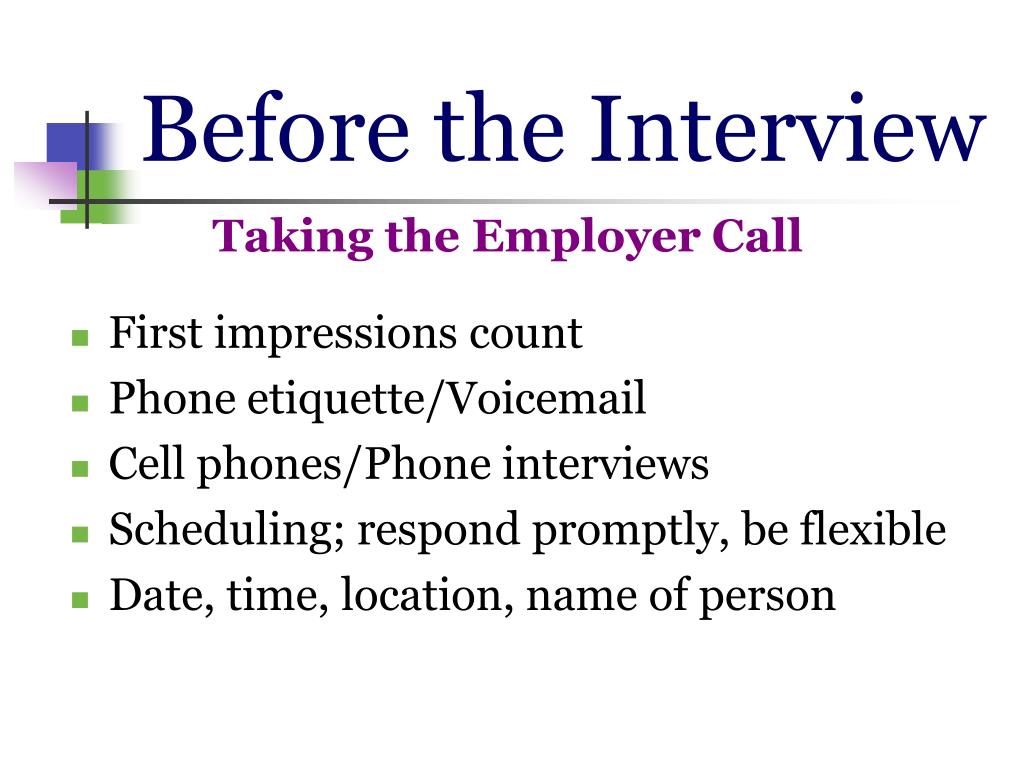 Before the Interview

Taking the Employer Call

- First impressions count
- Phone etiquette/Voicemail
- Cell phones/Phone interviews
- Scheduling; respond promptly, be flexible
- Date, time, location, name of person